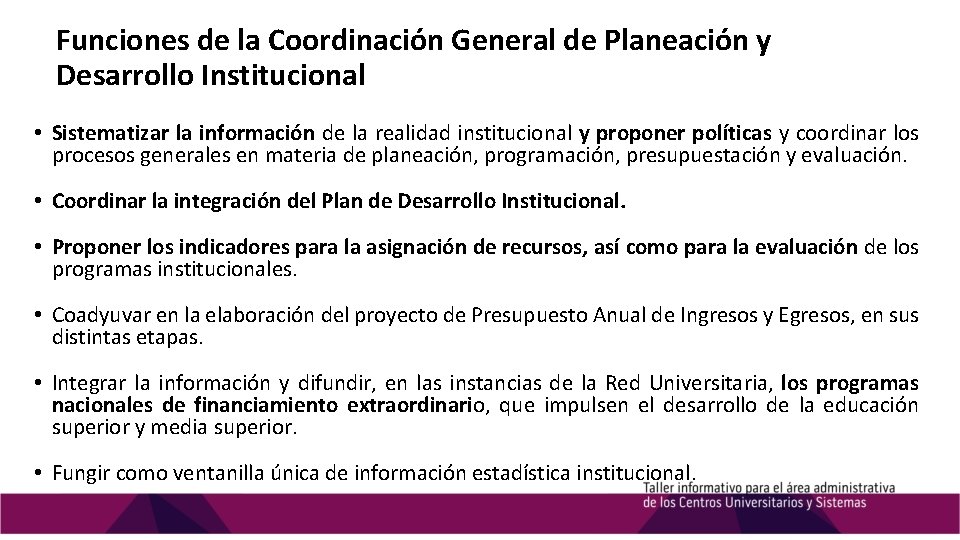 Funciones de la Coordinación General de Planeación y Desarrollo Institucional

• Sistematizar la información de la realidad institucional y proponer políticas y coordinar los procesos generales en materia de planeación, programación, presupuestación y evaluación.

• Coordinar la integración del Plan de Desarrollo Institucional.

• Proponer los indicadores para la asignación de recursos, así como para la evaluación de los programas institucionales.

• Coadyuvar en la elaboración del proyecto de Presupuesto Anual de Ingresos y Egresos, en sus distintas etapas.

• Integrar la información y difundir, en las instancias de la Red Universitaria, los programas nacionales de financiamiento extraordinario, que impulsen el desarrollo de la educación superior y media superior.

• Fungir como ventanilla única de información estadística institucional.

Taller informativo para el área administrativa de los Centros Universitarios y Sistemas